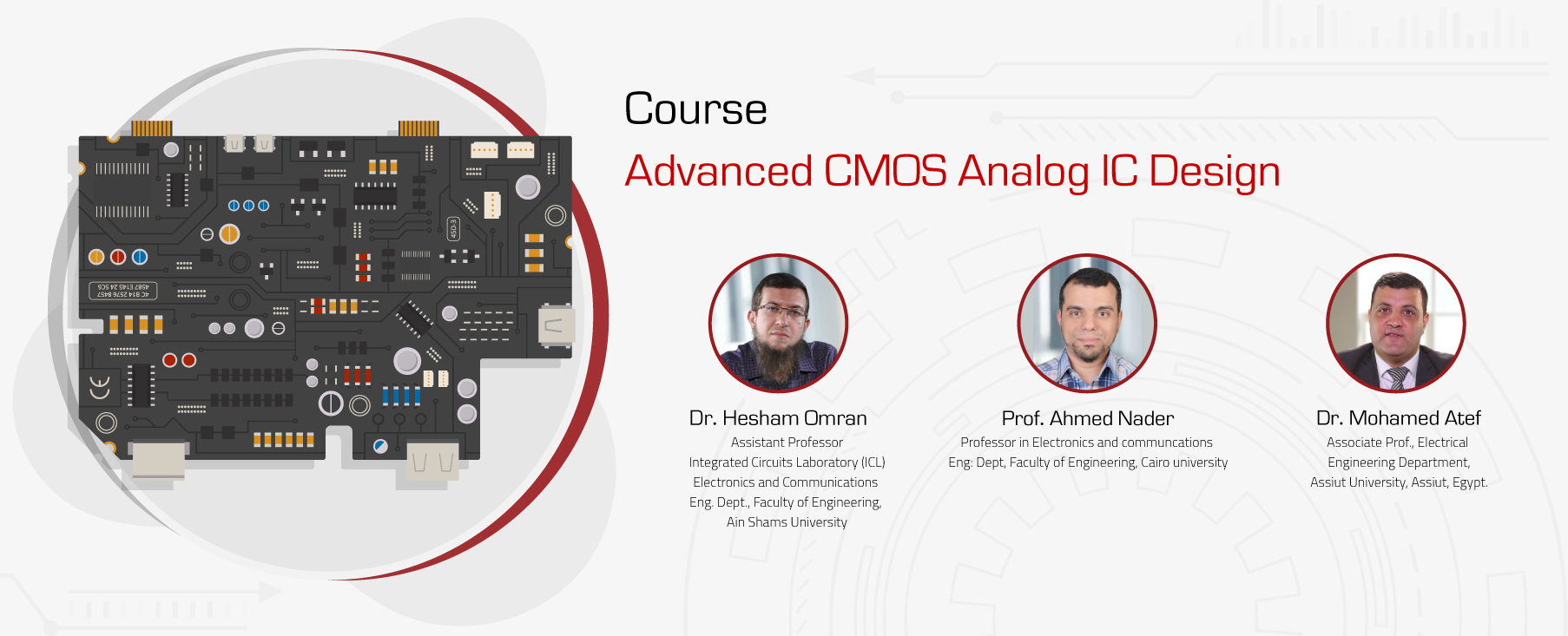 Course

Advanced CMOS Analog IC Design

Dr. Hesham Omran
Assistant Professor
Integrated Circuits Laboratory (ICL)
Electronics and Communications
Eng. Dept., Faculty of Engineering,
Ain Shams University

Prof. Ahmed Nader
Professor in Electronics and communcations
Eng: Dept, Faculty of Engineering, Cairo university

Dr. Mohamed Atef
Associate Prof., Electrical
Engineering Department,
Assiut University, Assiut, Egypt.